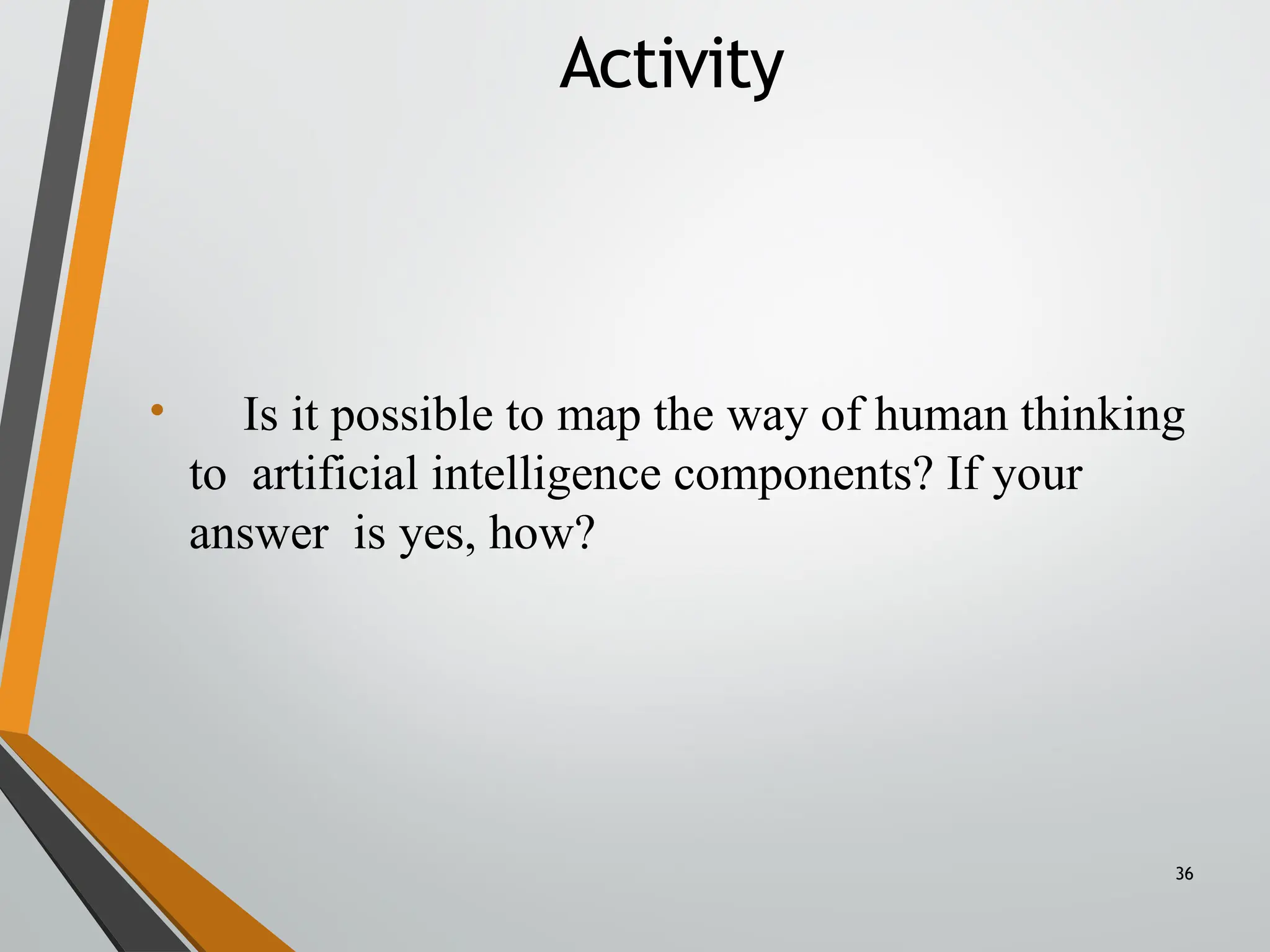 Activity

• Is it possible to map the way of human thinking to artificial intelligence components? If your answer is yes, how?

36